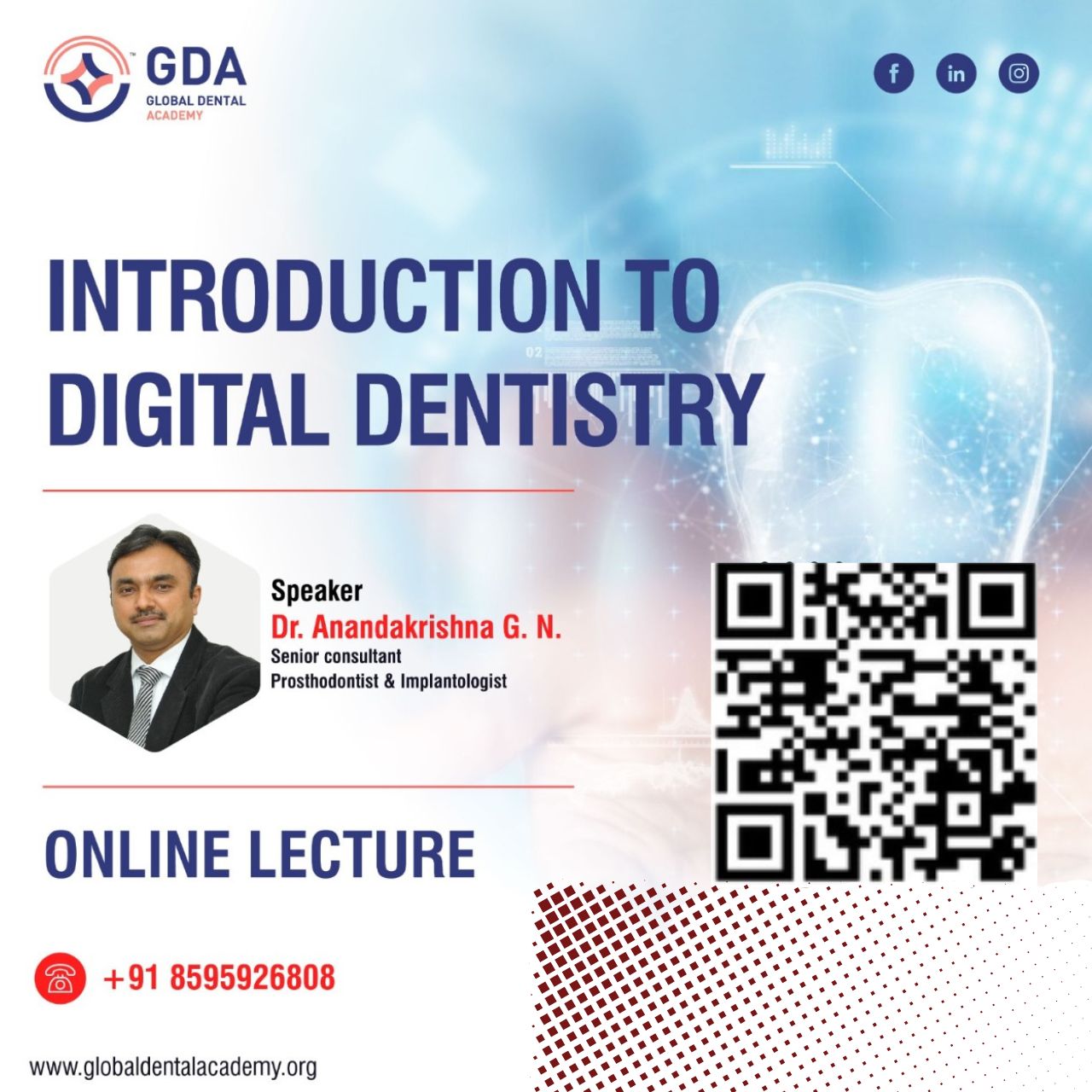 GDA
GLOBAL DENTAL ACADEMY

INTRODUCTION TO DIGITAL DENTISTRY

Speaker
Dr. Anandakrishna G. N.
Senior consultant
Prosthodontist & Implantologist

ONLINE LECTURE

+91 8595926808

www.globaldentalacademy.org